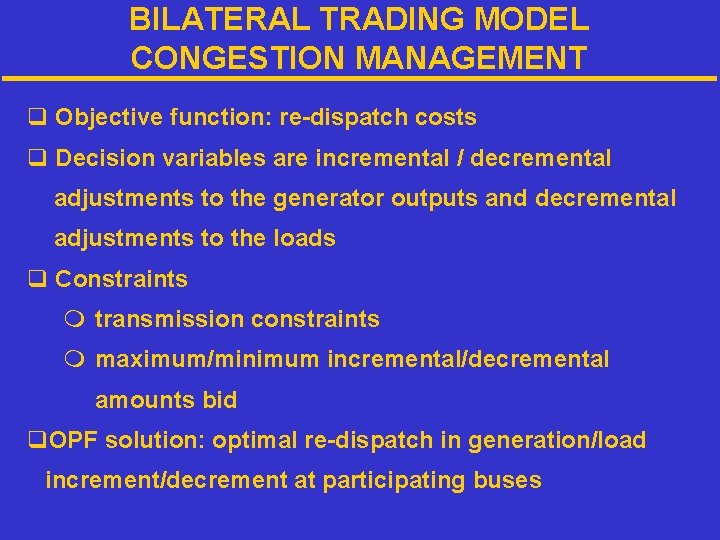 BILATERAL TRADING MODEL
CONGESTION MANAGEMENT

❑ Objective function: re-dispatch costs

❑ Decision variables are incremental / decremental adjustments to the generator outputs and decremental adjustments to the loads

❑ Constraints

❍ transmission constraints

❍ maximum/minimum incremental/decremental amounts bid

❑OPF solution: optimal re-dispatch in generation/load increment/decrement at participating buses